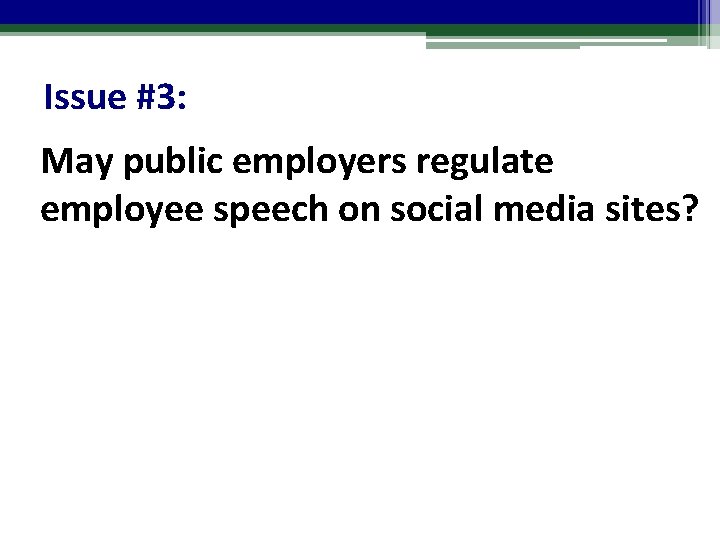 Issue #3:

May public employers regulate employee speech on social media sites?